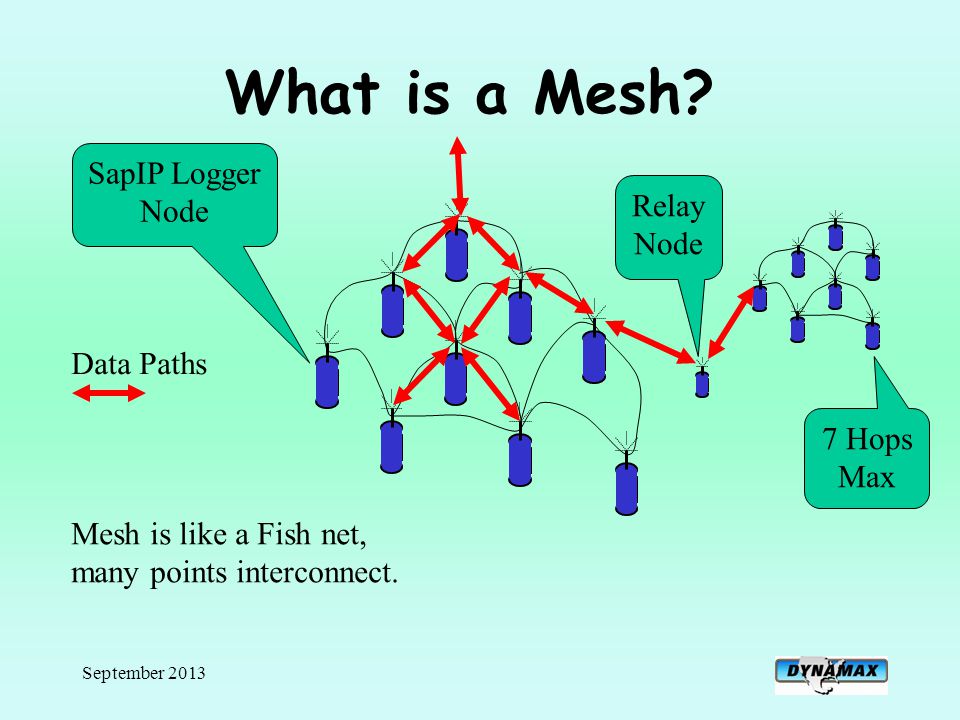 What is a Mesh?

SapIP Logger Node

Relay Node

Data Paths

7 Hops Max

Mesh is like a Fish net, many points interconnect.

September 2013

DYNAMAX